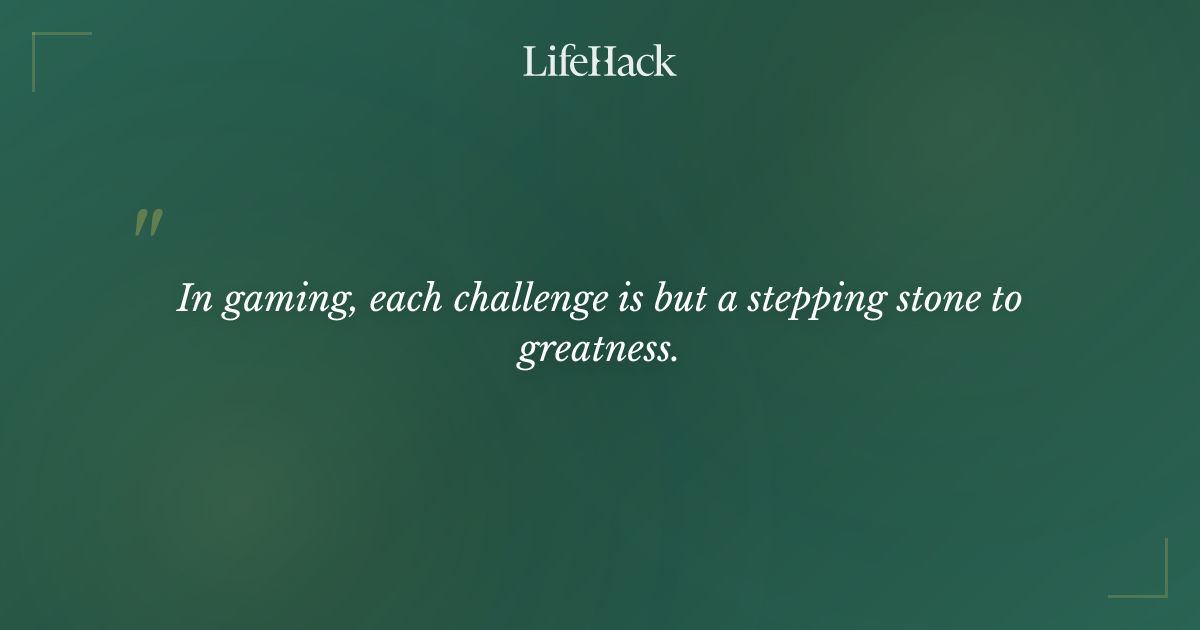 LifeHack

"

In gaming, each challenge is but a stepping stone to greatness.